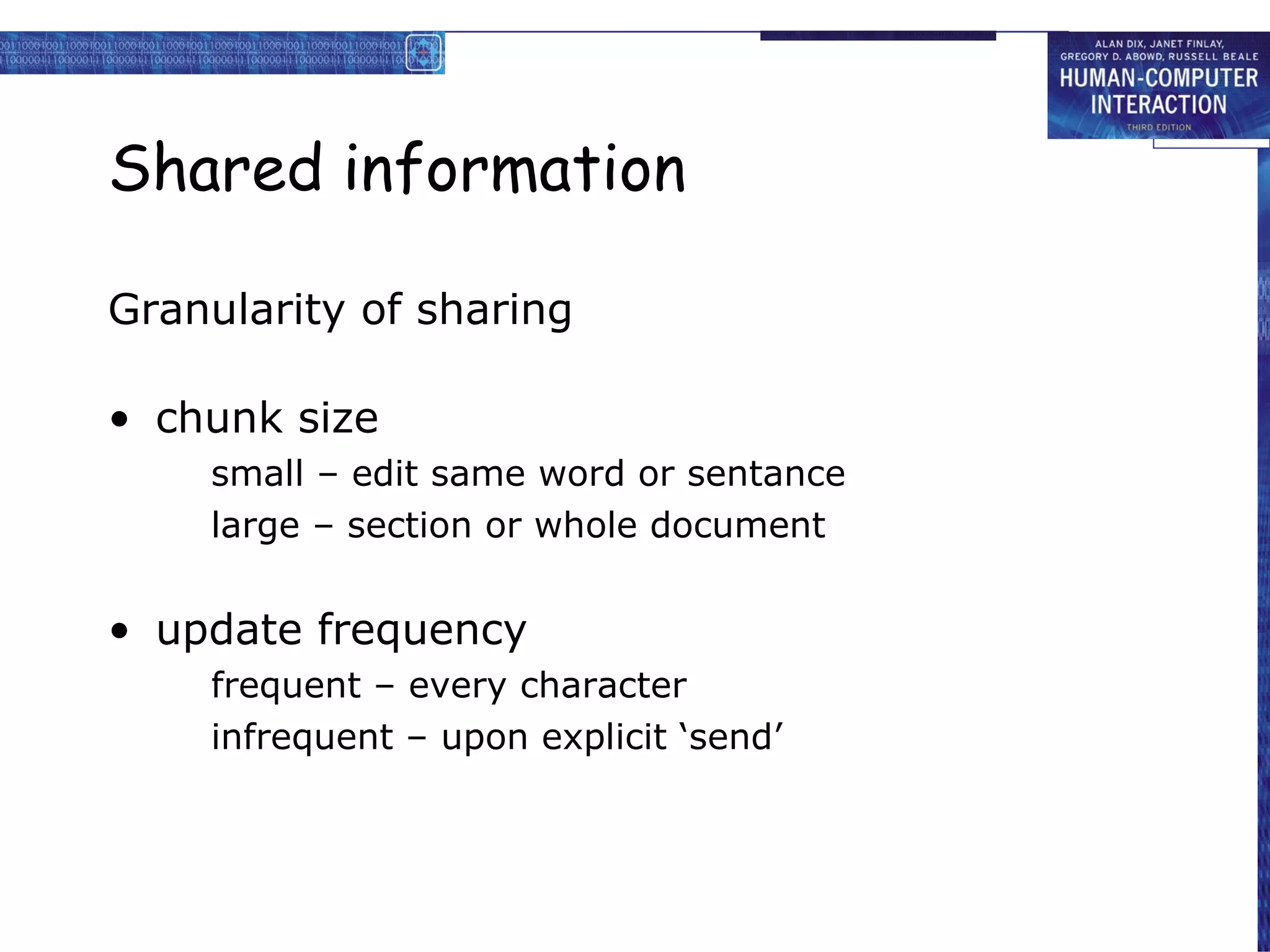 ALAN DIX, JANET FINLAY, GREGORY D. ABOWD, RUSSELL BEALE
HUMAN-COMPUTER INTERACTION
THIRD EDITION

Shared information

Granularity of sharing

• chunk size

small – edit same word or sentance

large – section or whole document

• update frequency

frequent – every character

infrequent – upon explicit ‘send’